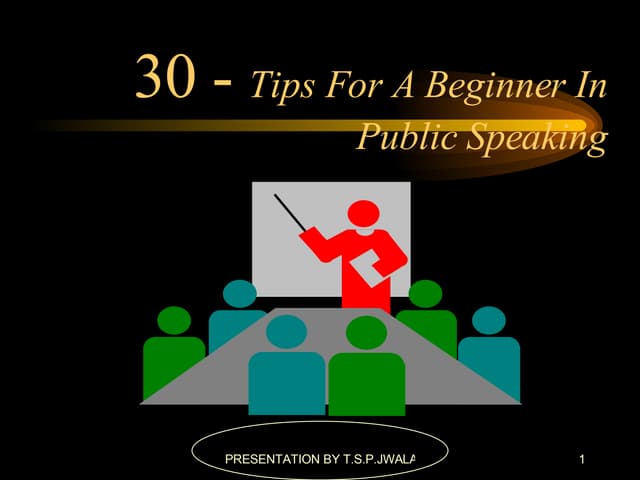 30 - Tips For A Beginner In Public Speaking

PRESENTATION BY T.S.P.JWALA

1